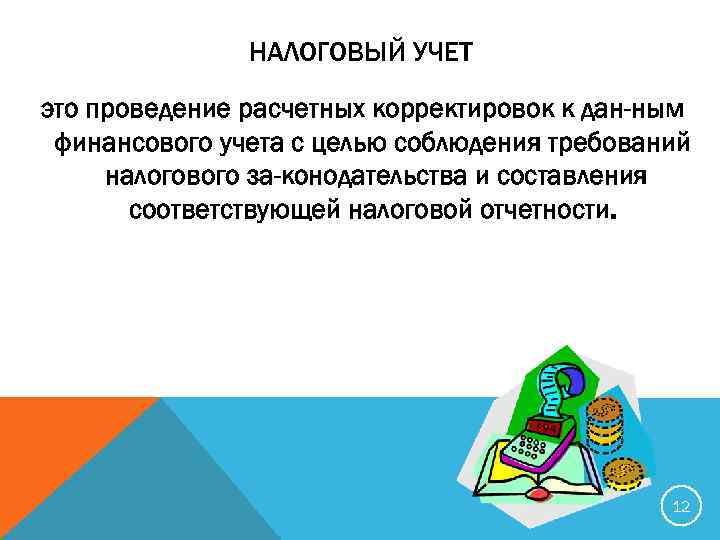 НАЛОГОВЫЙ УЧЕТ

это проведение расчетных корректировок к дан-ным финансового учета с целью соблюдения требований налогового за-конодательства и составления соответствующей налоговой отчетности.

12